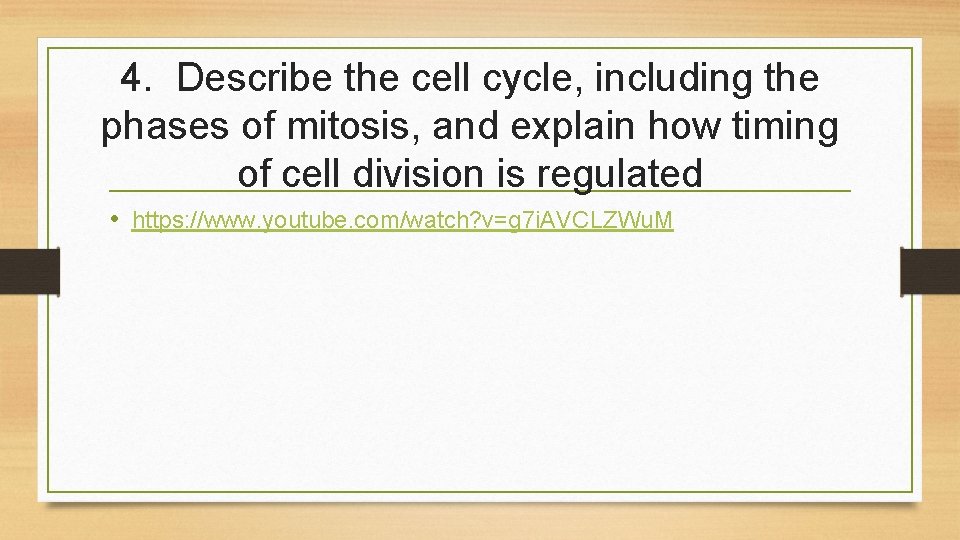 4. Describe the cell cycle, including the phases of mitosis, and explain how timing of cell division is regulated

• https://www.youtube.com/watch?v=g7iAVCLZWuM